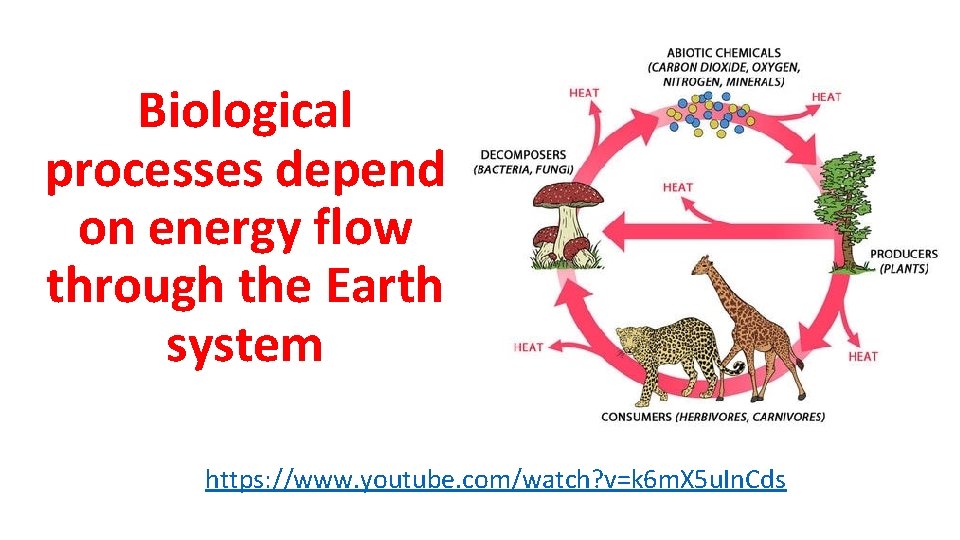 Biological processes depend on energy flow through the Earth system

ABIOTIC CHEMICALS
(CARBON DIOXIDE, OXYGEN, NITROGEN, MINERALS)

HEAT

HEAT

DECOMPOSERS
(BACTERIA, FUNGI)

HEAT

PRODUCERS
(PLANTS)

HEAT

HEAT

CONSUMERS (HERBIVORES, CARNIVORES)

https://www.youtube.com/watch?v=k6mX5uInCds